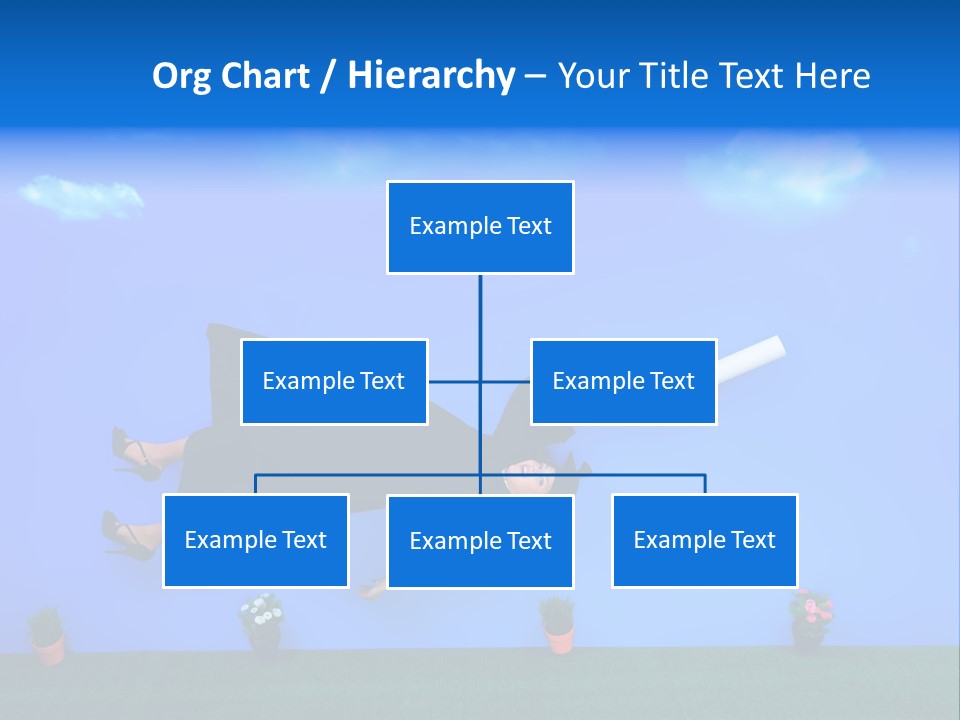 Org Chart / Hierarchy – Your Title Text Here

Example Text

Example Text

Example Text

Example Text

Example Text

Example Text